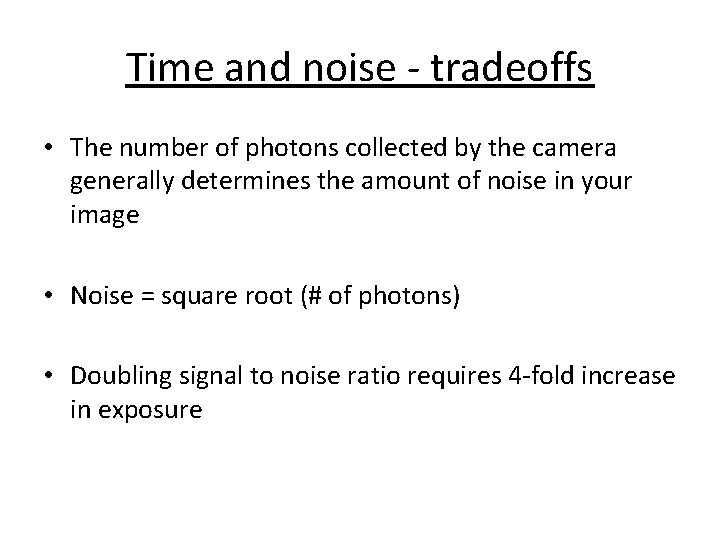 Time and noise - tradeoffs

• The number of photons collected by the camera generally determines the amount of noise in your image

• Noise = square root (# of photons)

• Doubling signal to noise ratio requires 4-fold increase in exposure